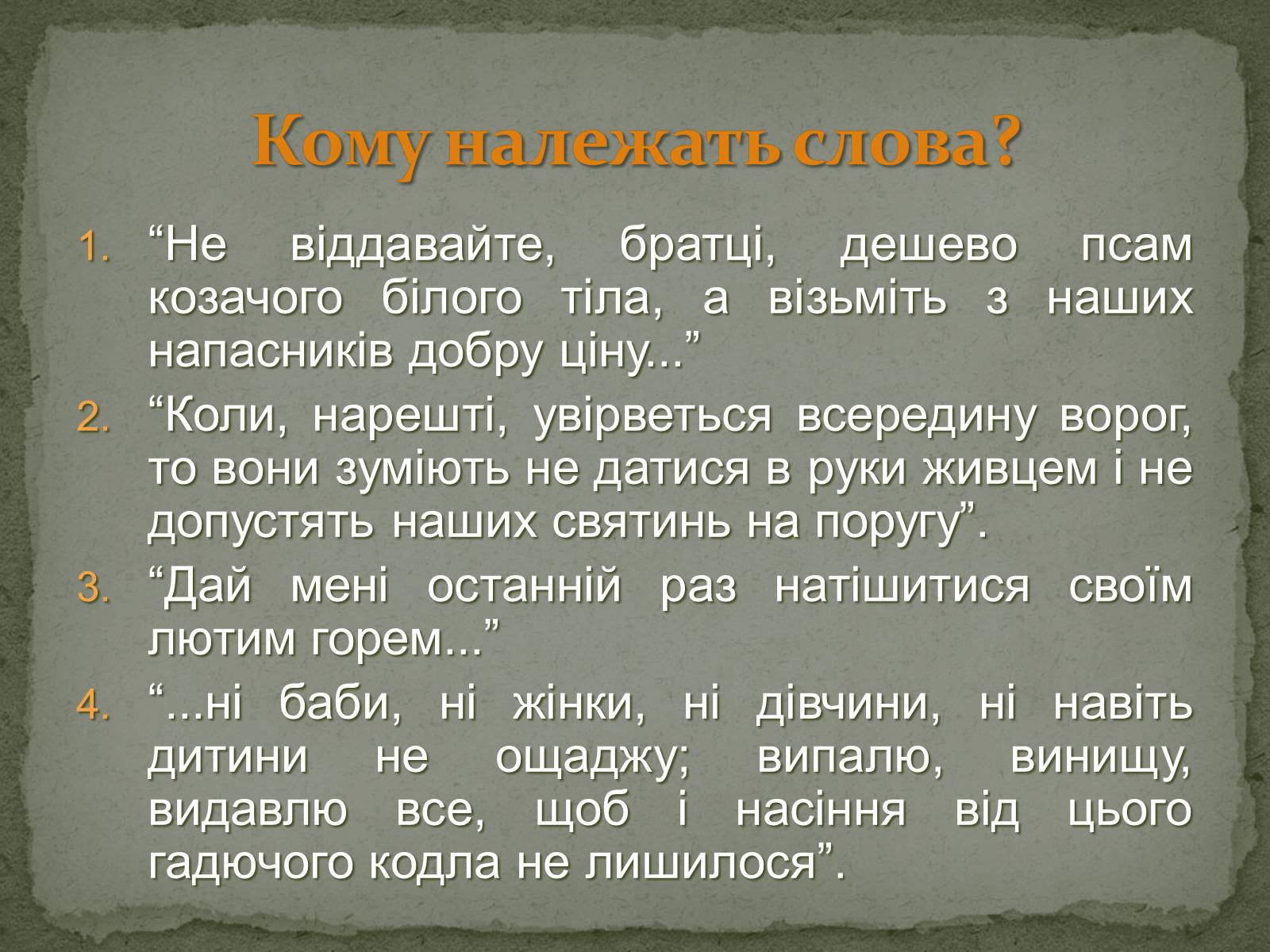 Кому належать слова?

1. “Не віддавайте, братці, дешево псам козачого білого тіла, а візьміть з наших напасників добру ціну...”
2. “Коли, нарешті, увірветься всередину ворог, то вони зуміють не датися в руки живцем і не допустять наших святинь на поругу”.
3. “Дай мені останній раз натішитися своїм лютим горем...”
4. “...ні баби, ні жінки, ні дівчини, ні навіть дитини не ощаджу; випалю, винищу, видавлю все, щоб і насіння від цього гадючого кодла не лишилося”.